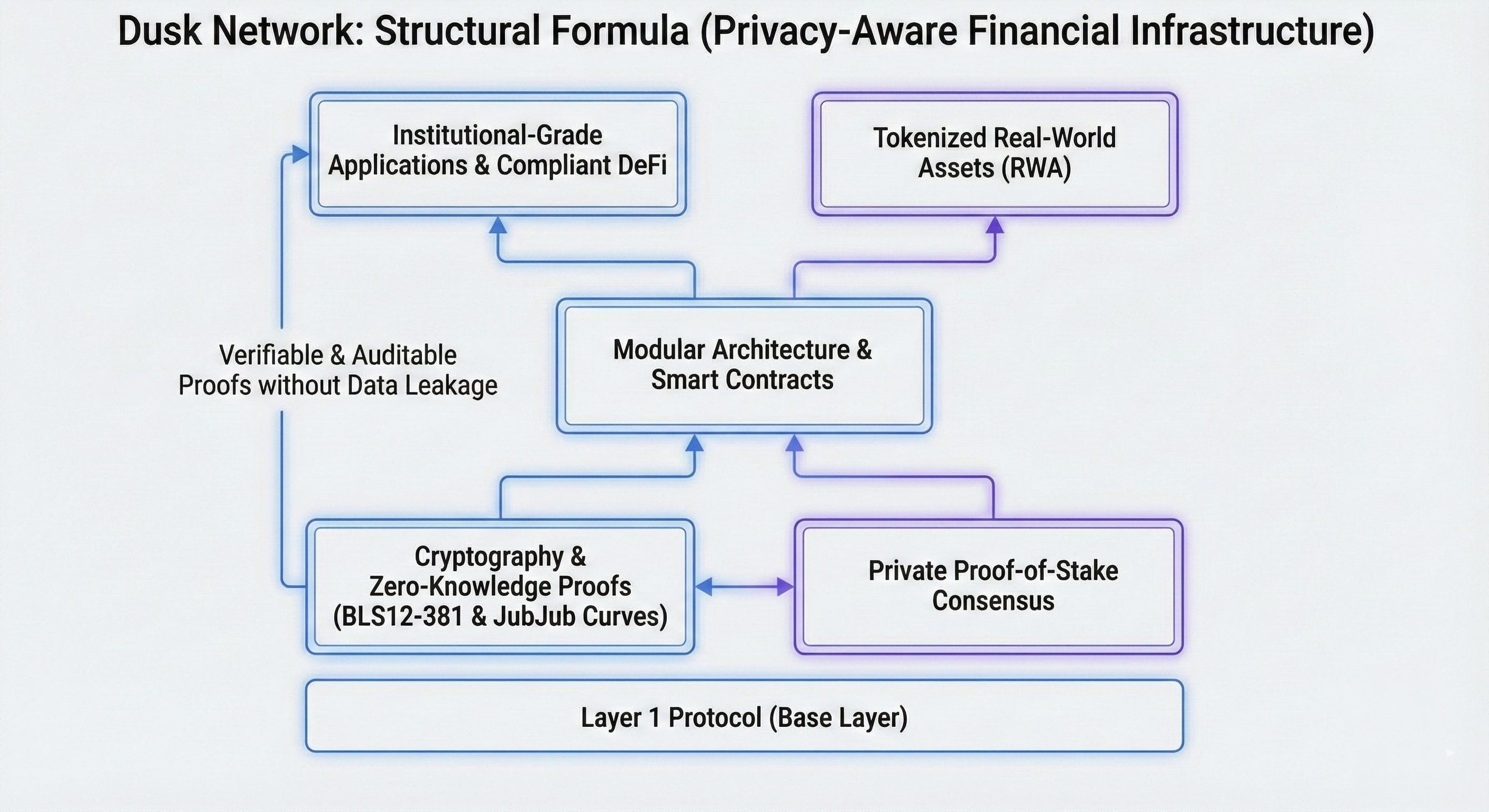 Dusk Network: Structural Formula (Privacy-Aware Financial Infrastructure)

Institutional-Grade Applications & Compliant DeFi

Tokenized Real-World Assets (RWA)

Verifiable & Auditable Proofs without Data Leakage

Modular Architecture & Smart Contracts

Cryptography & Zero-Knowledge Proofs (BLS12-381 & JubJub Curves)

Private Proof-of-Stake Consensus

Layer 1 Protocol (Base Layer)